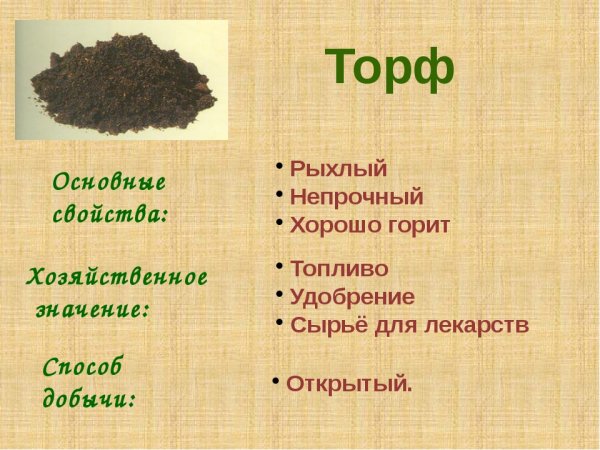 Торф

Основные свойства:

• Рыхлый
• Непрочный
• Хорошо горит

Хозяйственное значение:

• Топливо
• Удобрение
• Сырьё для лекарств

Способ добычи:

• Открытый.